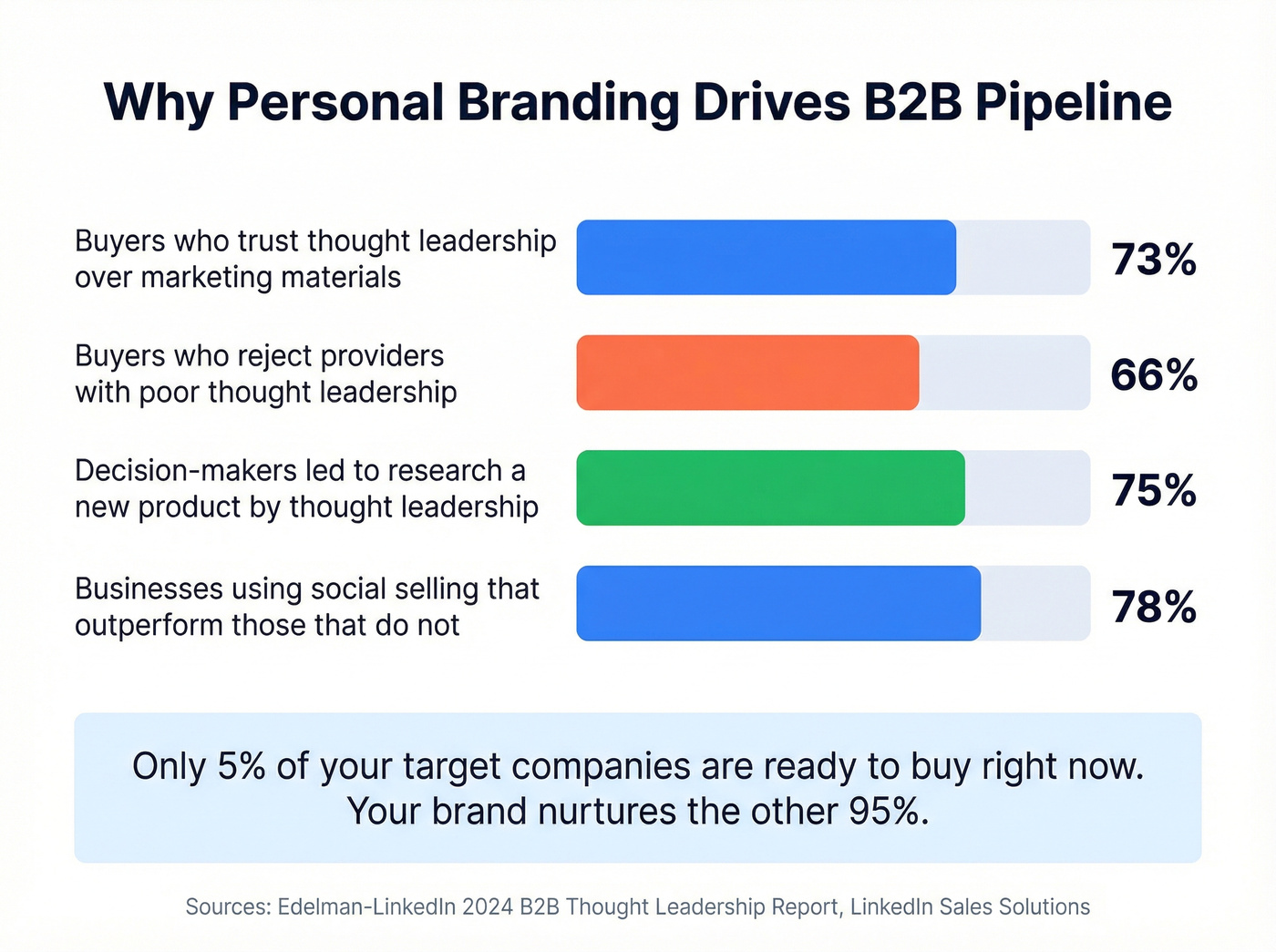 Why Personal Branding Drives B2B Pipeline

Buyers who trust thought leadership over marketing materials

73%

Buyers who reject providers with poor thought leadership

66%

Decision-makers led to research a new product by thought leadership

75%

Businesses using social selling that outperform those that do not

78%

Only 5% of your target companies are ready to buy right now.
Your brand nurtures the other 95%.

Sources: Edelman-LinkedIn 2024 B2B Thought Leadership Report, LinkedIn Sales Solutions